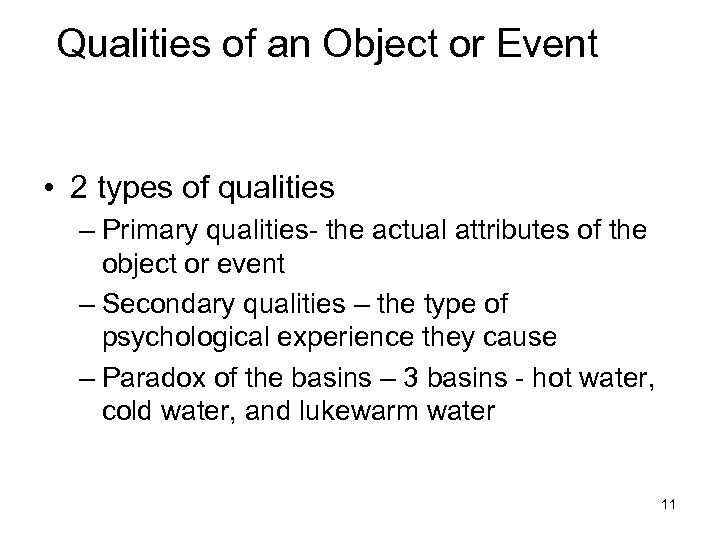 Qualities of an Object or Event

• 2 types of qualities
– Primary qualities- the actual attributes of the object or event
– Secondary qualities – the type of psychological experience they cause
– Paradox of the basins – 3 basins - hot water, cold water, and lukewarm water

11